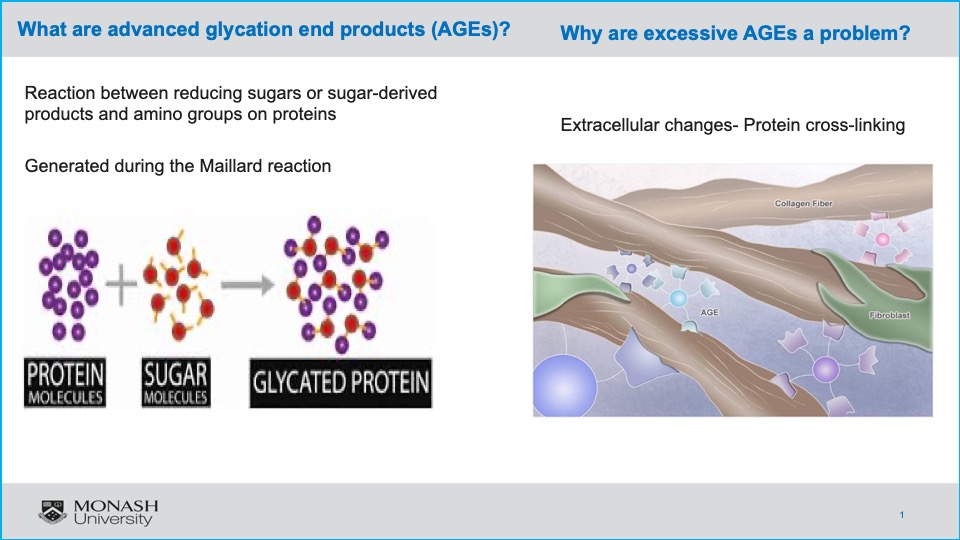 What are advanced glycation end products (AGEs)?

Reaction between reducing sugars or sugar-derived products and amino groups on proteins

Generated during the Maillard reaction

PROTEIN MOLECULES

SUGAR MOLECULES

GLYCATED PROTEIN

Why are excessive AGEs a problem?

Extracellular changes- Protein cross-linking

Collagen Fiber

AGE

Fibroblast

MONASH University

1